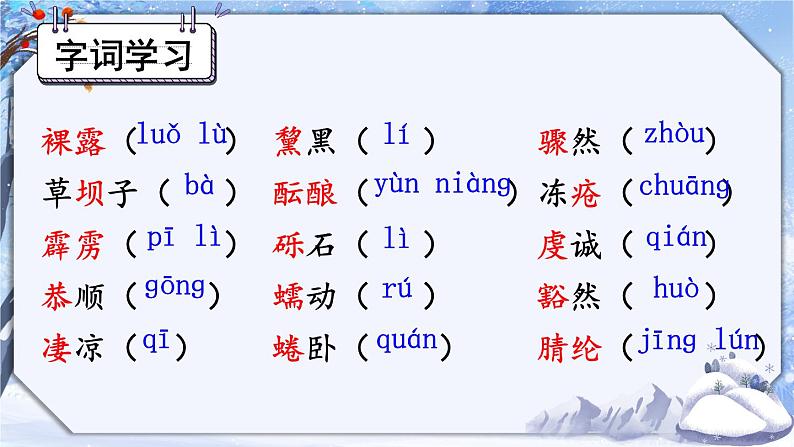 字词学习

裸露（luǒ lù）
草坝子（bà）
霹雳（pī lì）
恭顺（gōng）
凄凉（qī）

黧黑（lí）
酝酿（yùn niàng）
砾石（lì）
蠕动（rú）
蜷卧（quán）

骤然（zhòu）
冻疮（chuāng）
虔诚（qián）
豁然（huò）
腈纶（jīng lún）